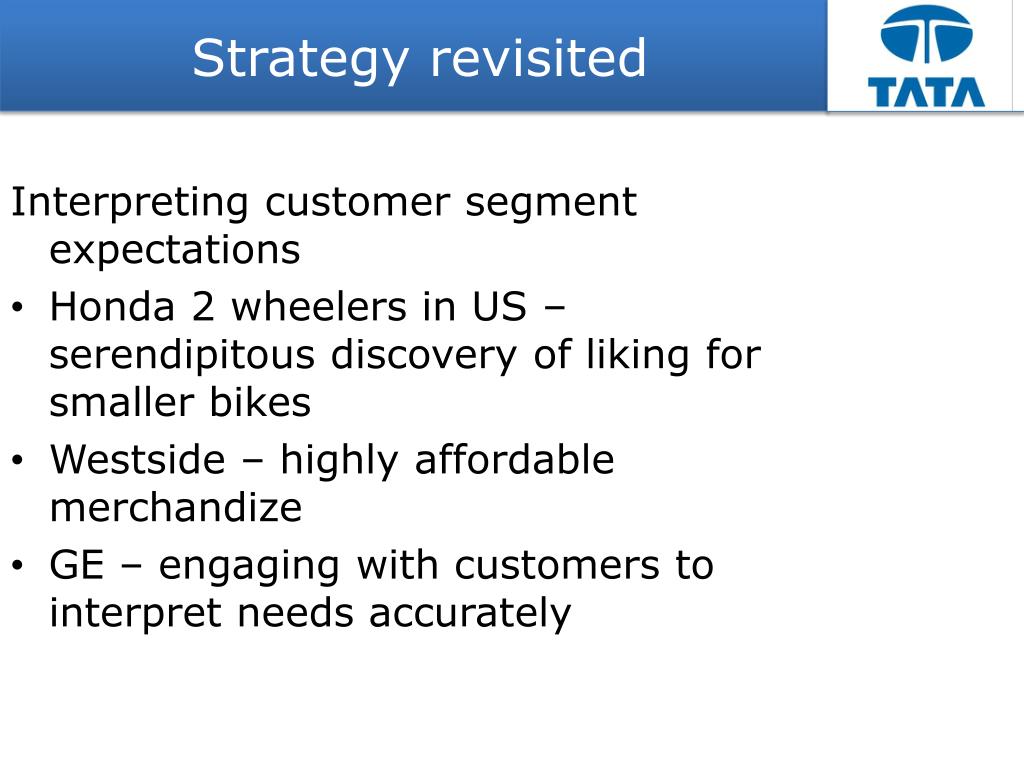 Strategy revisited

TATA

Interpreting customer segment expectations

• Honda 2 wheelers in US – serendipitous discovery of liking for smaller bikes
• Westside – highly affordable merchandize
• GE – engaging with customers to interpret needs accurately